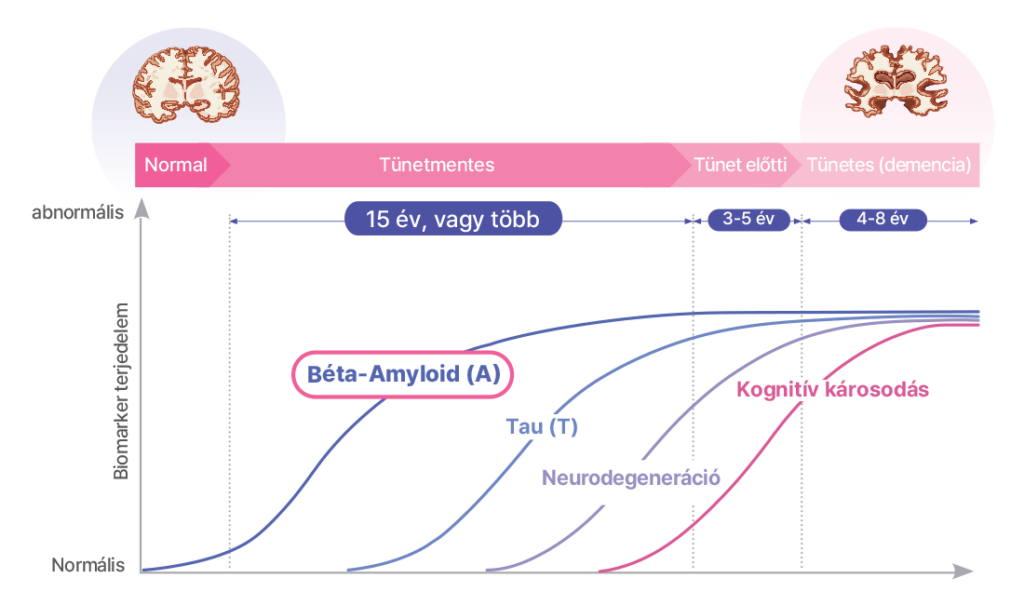 Normal
Tünetmentes
Tünet előtti
Tünetes (demencia)

abnormális
15 év, vagy több
3-5 év
4-8 év

Biomarker terjedelem

Béta-Amyloid (A)
Tau (T)
Neurodegeneráció
Kognitív károsodás

Normális